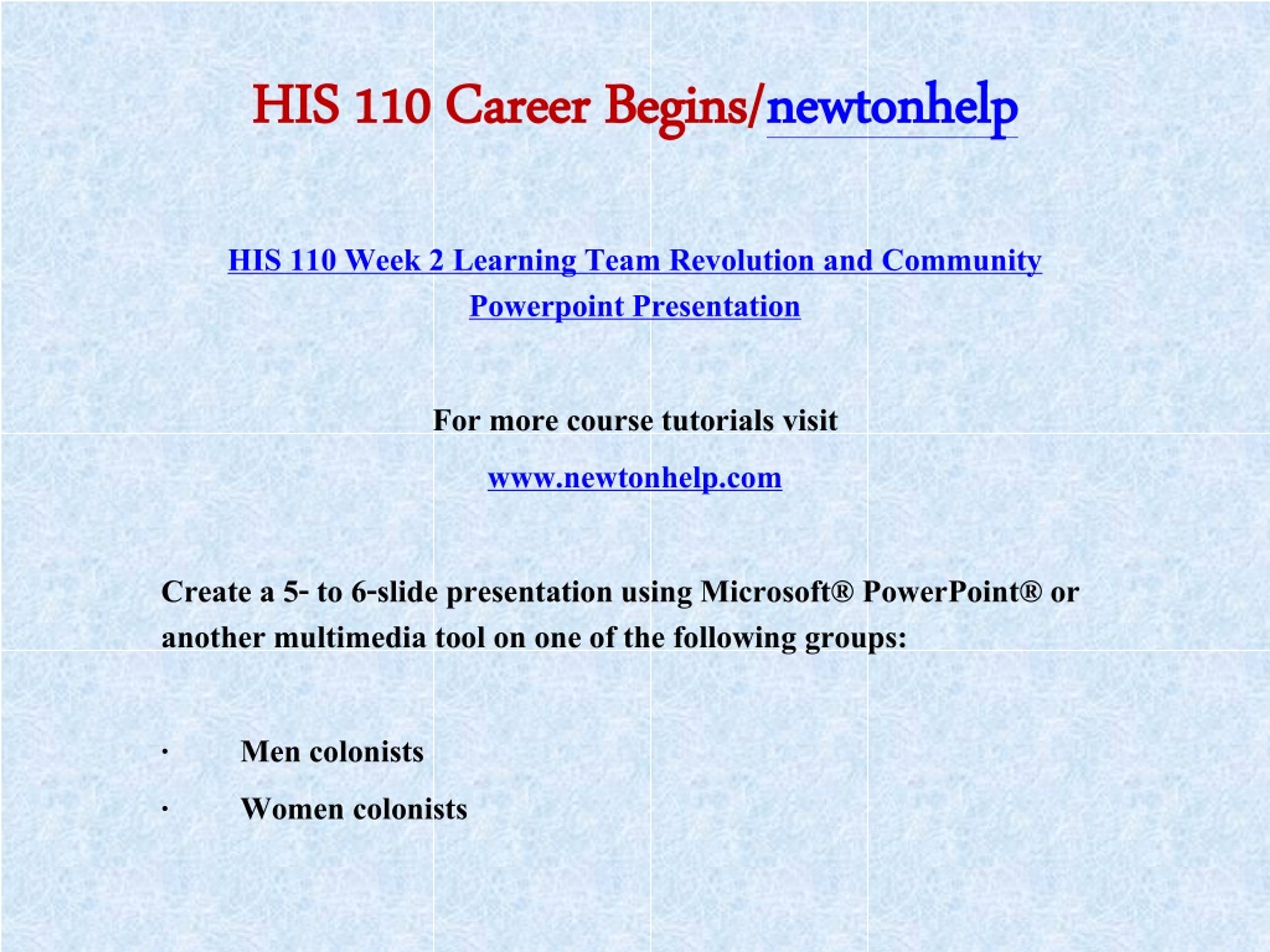 HIS 110 Career Begins/newtonhelp

HIS 110 Week 2 Learning Team Revolution and Community Powerpoint Presentation

For more course tutorials visit

www.newtonhelp.com

Create a 5- to 6-slide presentation using Microsoft® PowerPoint® or another multimedia tool on one of the following groups:

· Men colonists

· Women colonists